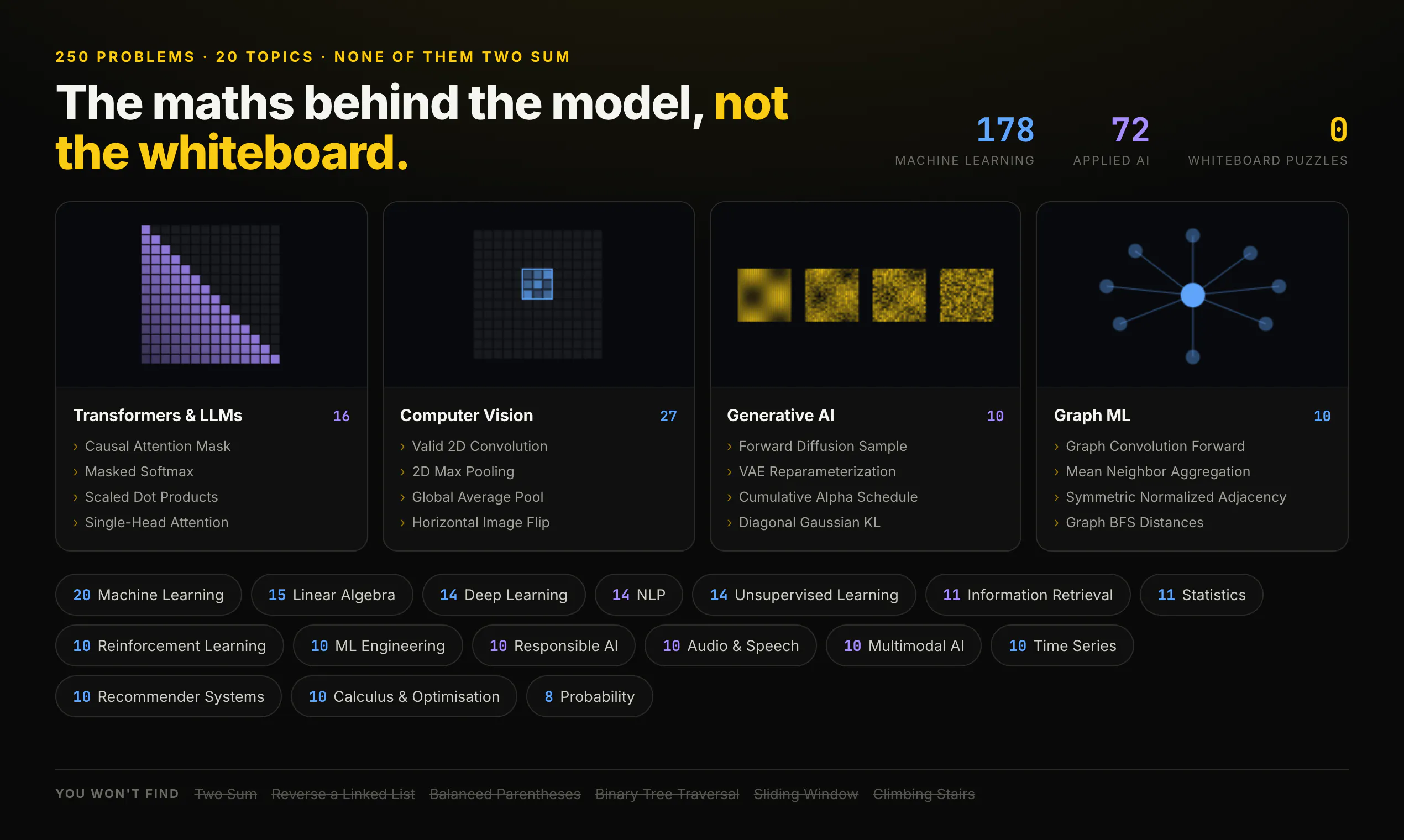 250 PROBLEMS · 20 TOPICS · NONE OF THEM TWO SUM

The maths behind the model, not the whiteboard.

178
MACHINE LEARNING

72
APPLIED AI

0
WHITEBOARD PUZZLES

Transformers & LLMs 16
› Causal Attention Mask
› Masked Softmax
› Scaled Dot Products
› Single-Head Attention

Computer Vision 27
› Valid 2D Convolution
› 2D Max Pooling
› Global Average Pool
› Horizontal Image Flip

Generative AI 10
› Forward Diffusion Sample
› VAE Reparameterization
› Cumulative Alpha Schedule
› Diagonal Gaussian KL

Graph ML 10
› Graph Convolution Forward
› Mean Neighbor Aggregation
› Symmetric Normalized Adjacency
› Graph BFS Distances

20 Machine Learning
15 Linear Algebra
14 Deep Learning
14 NLP
14 Unsupervised Learning
11 Information Retrieval
11 Statistics
10 Reinforcement Learning
10 ML Engineering
10 Responsible AI
10 Audio & Speech
10 Multimodal AI
10 Time Series
10 Recommender Systems
10 Calculus & Optimisation
8 Probability

YOU WON'T FIND Two Sum Reverse a Linked List Balanced Parentheses Binary Tree Traversal Sliding Window Climbing Stairs